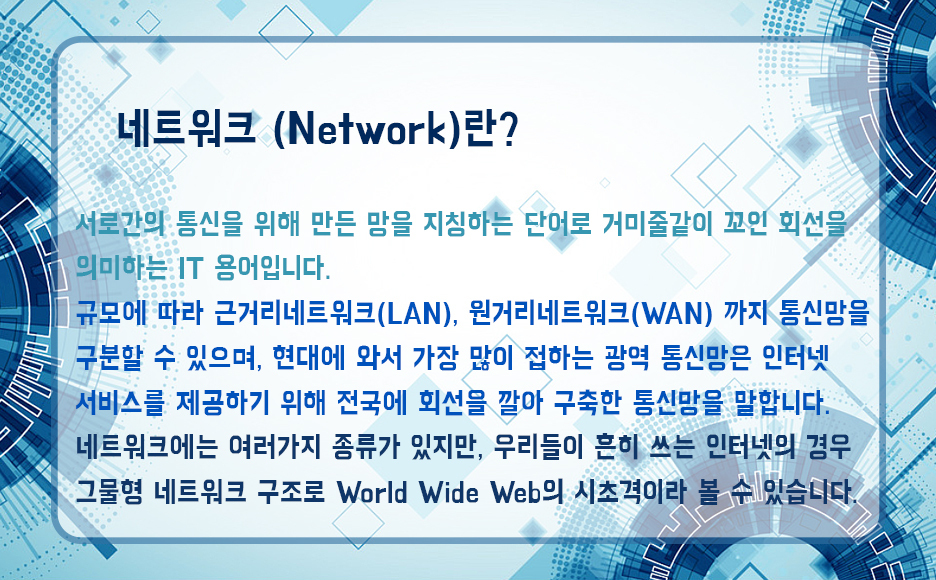 네트워크 (Network)란?

서로간의 통신을 위해 만든 망을 지칭하는 단어로 거미줄같이 꼬인 회선을 의미하는 IT 용어입니다.
규모에 따라 근거리네트워크(LAN), 원거리네트워크(WAN) 까지 통신망을 구분할 수 있으며, 현대에 와서 가장 많이 접하는 광역 통신망은 인터넷 서비스를 제공하기 위해 전국에 회선을 깔아 구축한 통신망을 말합니다.
네트워크에는 여러가지 종류가 있지만, 우리들이 흔히 쓰는 인터넷의 경우 그물형 네트워크 구조로 World Wide Web의 시초격이라 볼 수 있습니다.